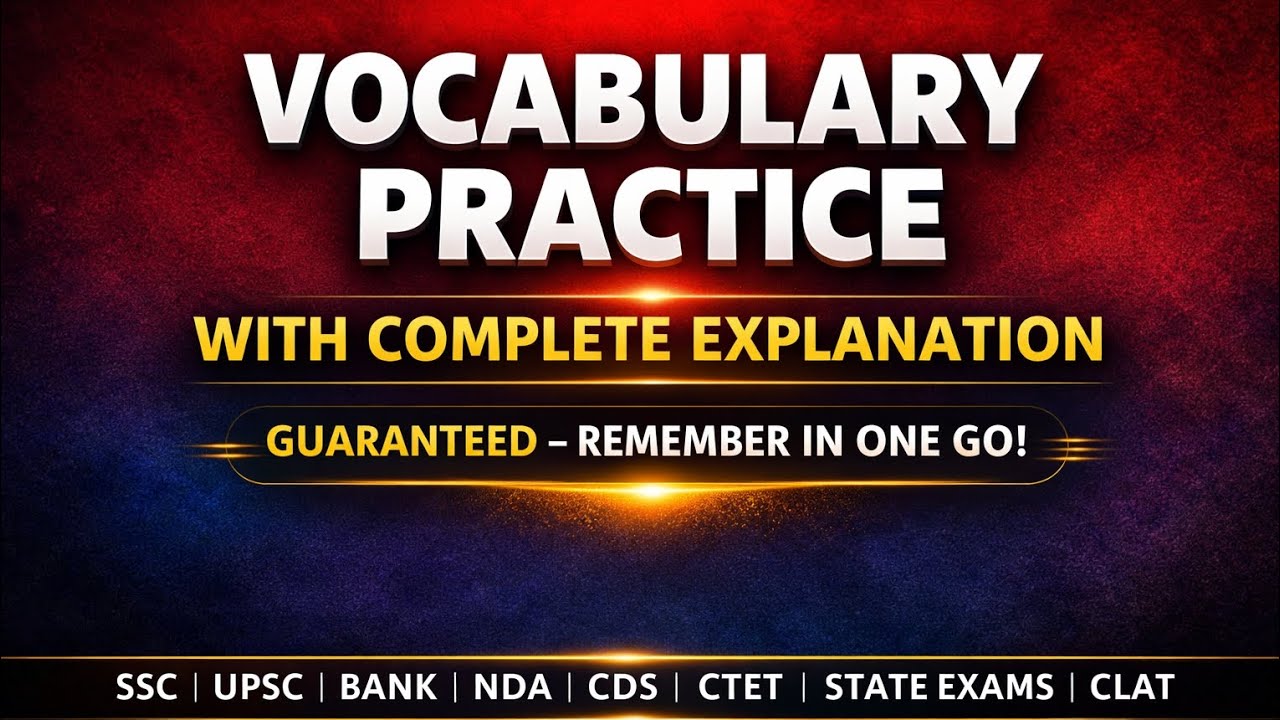 VOCABULARY PRACTICE

WITH COMPLETE EXPLANATION

GUARANTEED – REMEMBER IN ONE GO!

SSC | UPSC | BANK | NDA | CDS | CTET | STATE EXAMS | CLAT